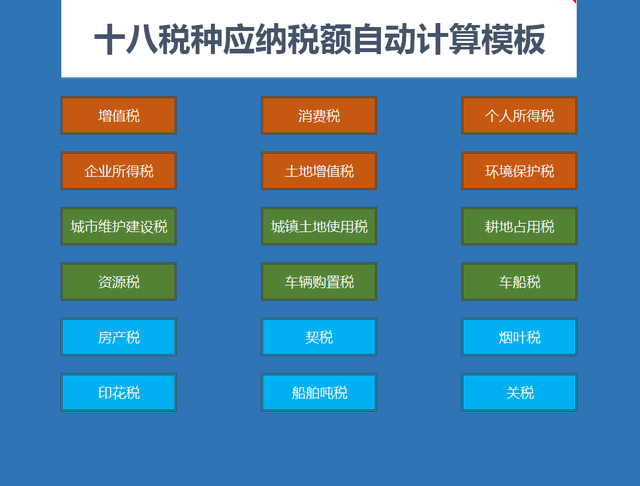 十八税种应纳税额自动计算模板

增值税

消费税

个人所得税

企业所得税

土地增值税

环境保护税

城市维护建设税

城镇土地使用税

耕地占用税

资源税

车辆购置税

车船税

房产税

契税

烟叶税

印花税

船舶吨税

关税